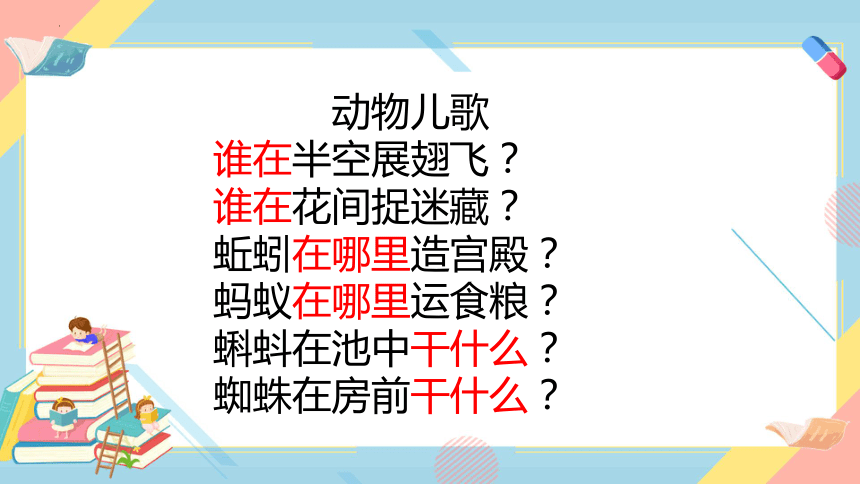 动物儿歌
谁在半空展翅飞？
谁在花间捉迷藏？
蚯蚓在哪里造宫殿？
蚂蚁在哪里运食粮？
蝌蚪在池中干什么？
蜘蛛在房前干什么？